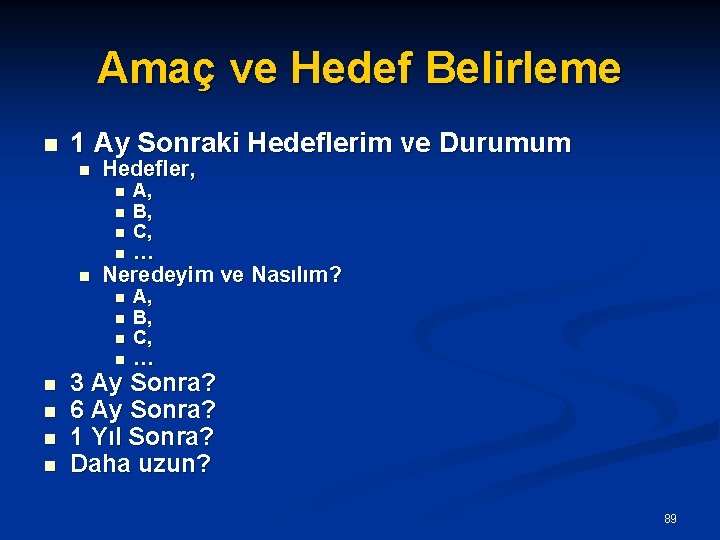 Amaç ve Hedef Belirleme

• 1 Ay Sonraki Hedeflerim ve Durumum
• Hedefler,
• A,
• B,
• C,
• …
• Neredeyim ve Nasılım?
• A,
• B,
• C,
• …
• 3 Ay Sonra?
• 6 Ay Sonra?
• 1 Yıl Sonra?
• Daha uzun?

89